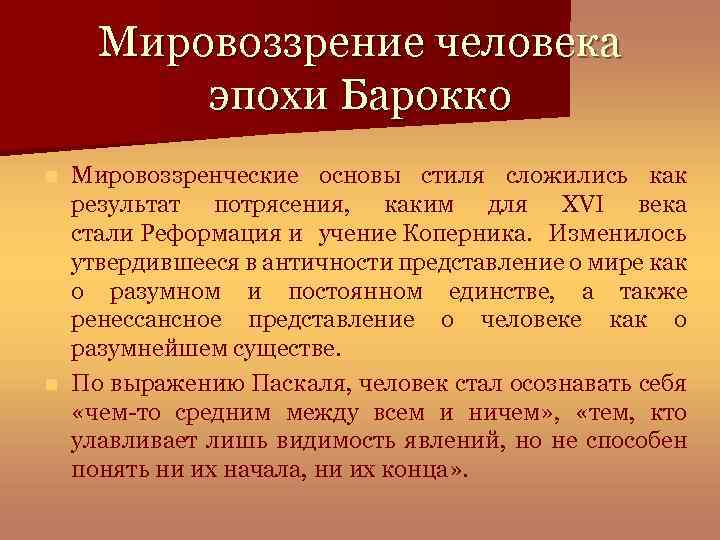 Мировоззрение человека эпохи Барокко

Мировоззренческие основы стиля сложились как результат потрясения, каким для XVI века стали Реформация и учение Коперника. Изменилось утвердившееся в античности представление о мире как о разумном и постоянном единстве, а также ренессансное представление о человеке как о разумнейшем существе.

По выражению Паскаля, человек стал осознавать себя «чем-то средним между всем и ничем», «тем, кто улавливает лишь видимость явлений, но не способен понять ни их начала, ни их конца».